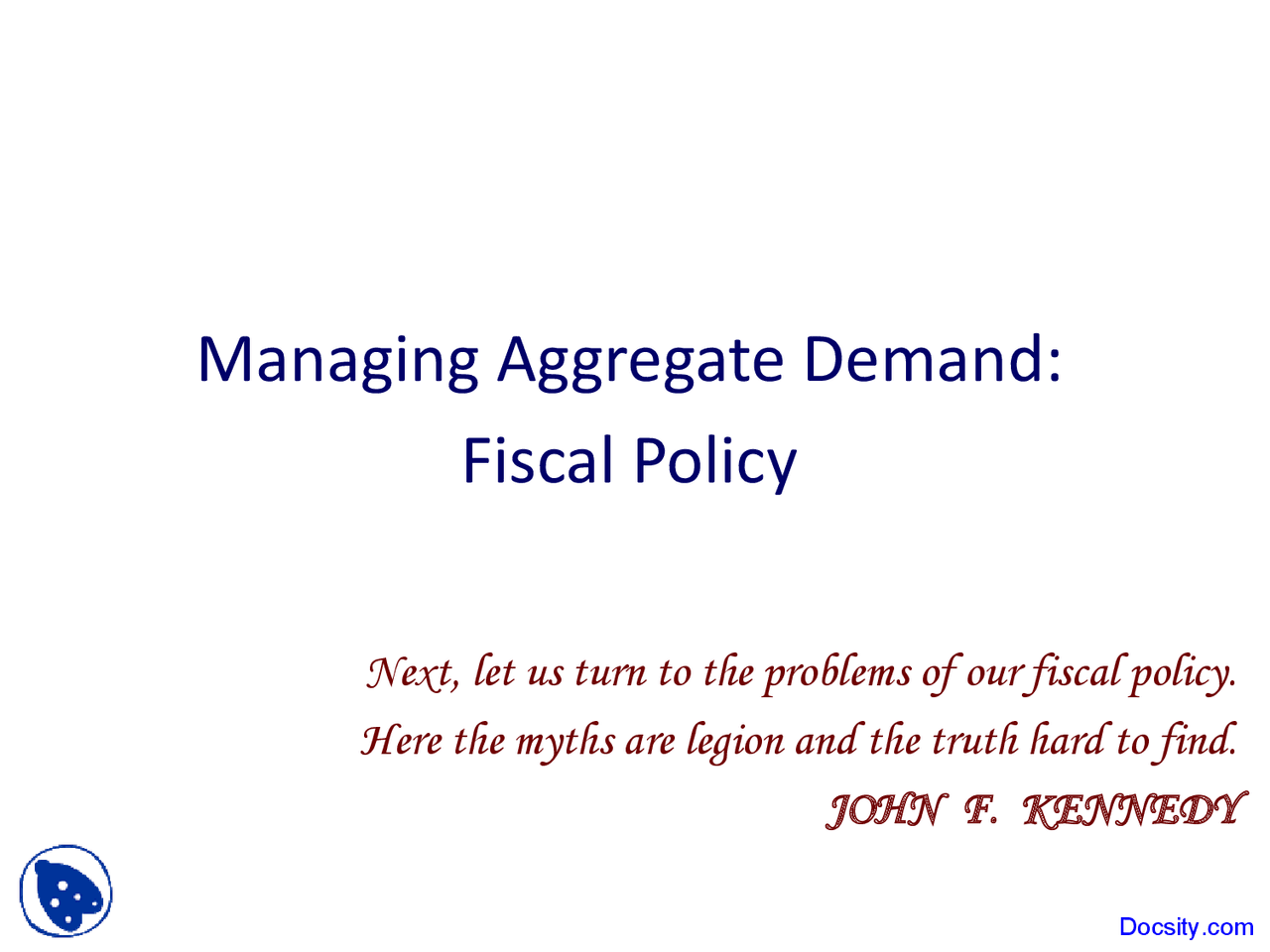 Managing Aggregate Demand:
Fiscal Policy

Next, let us turn to the problems of our fiscal policy. Here the myths are legion and the truth hard to find.

JOHN F. KENNEDY

Docsity.com